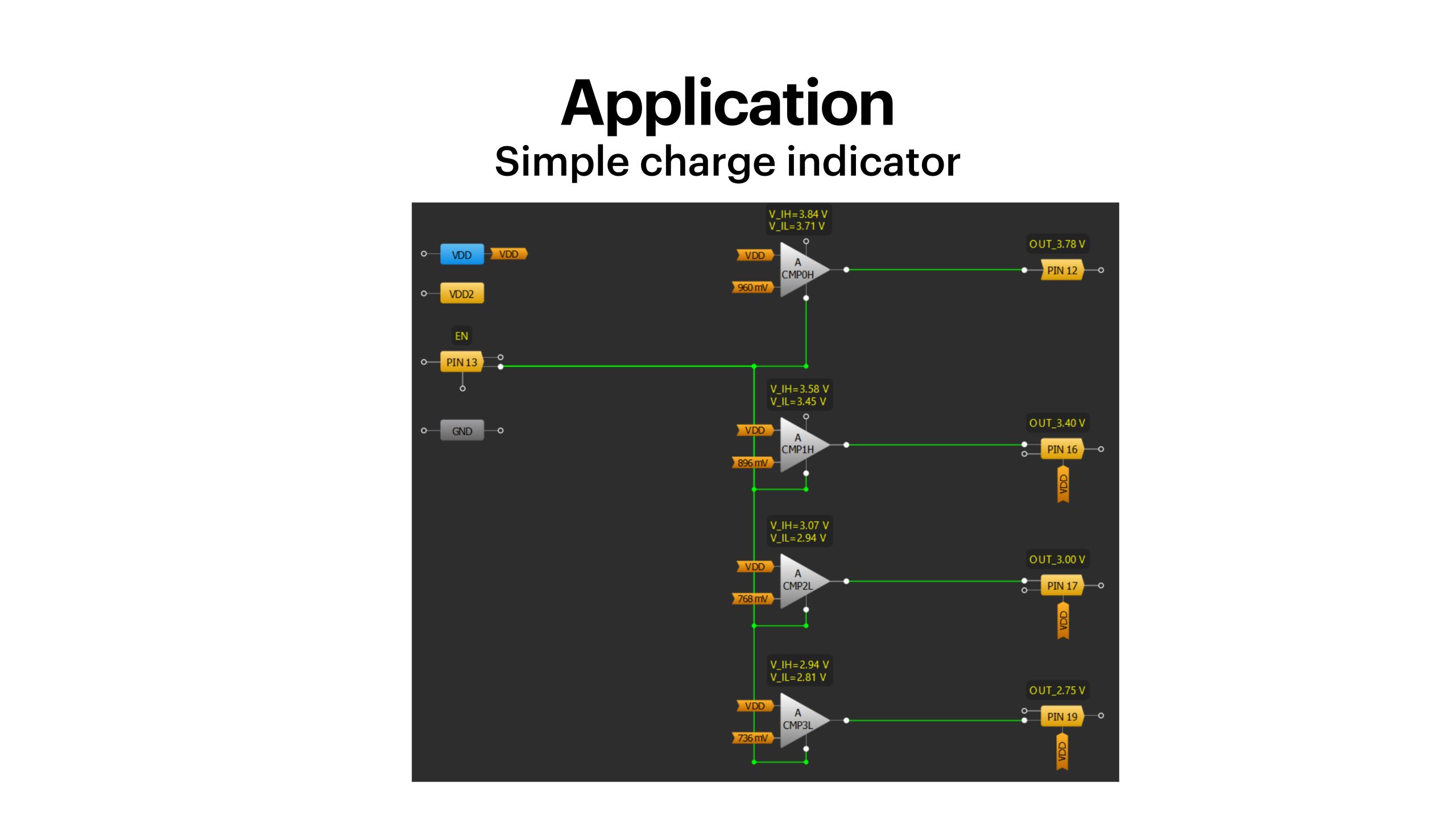 Application
Simple charge indicator

VDD VDD
VDD2
EN
PIN 13
GND

V_IH=3.84 V
V_IL=3.71 V
VDD
A
CMP0H
960 mV
OUT_3.78 V
PIN 12

V_IH=3.58 V
V_IL=3.45 V
VDD
A
CMP1H
896 mV
OUT_3.40 V
PIN 16
VDD

V_IH=3.07 V
V_IL=2.94 V
VDD
A
CMP2L
768 mV
OUT_3.00 V
PIN 17
VDD

V_IH=2.94 V
V_IL=2.81 V
VDD
A
CMP3L
736 mV
OUT_2.75 V
PIN 19
VDD